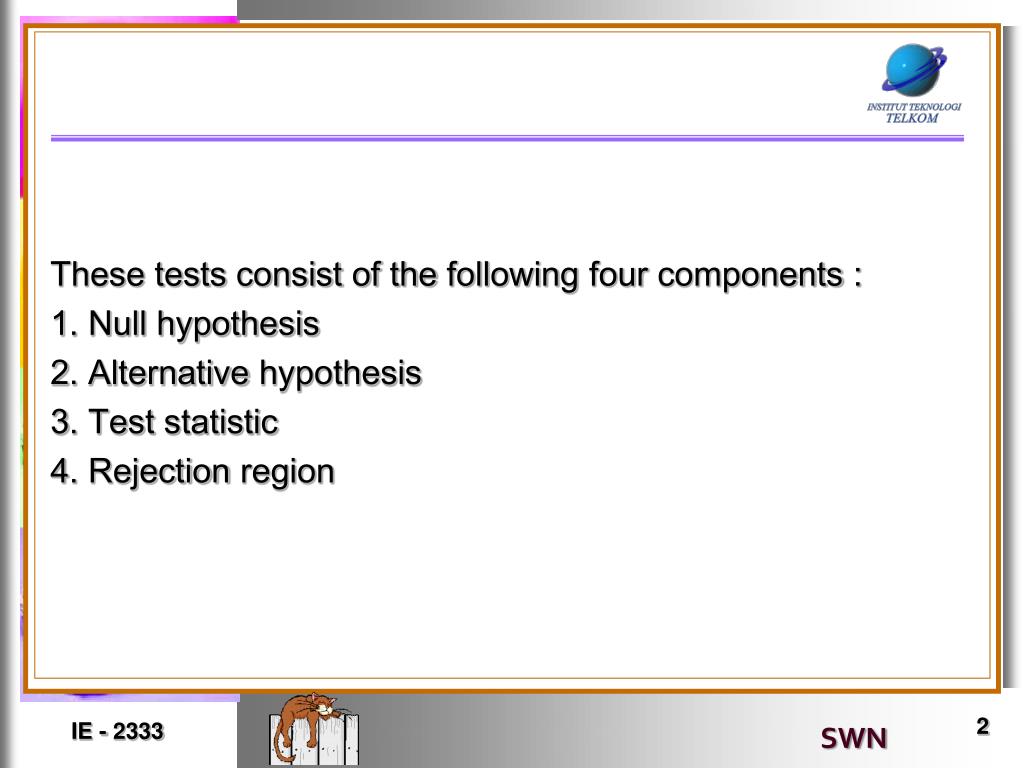 INSTITUT TEKNOLOGI TELKOM

These tests consist of the following four components :
1. Null hypothesis
2. Alternative hypothesis
3. Test statistic
4. Rejection region

IE - 2333

SWN

2